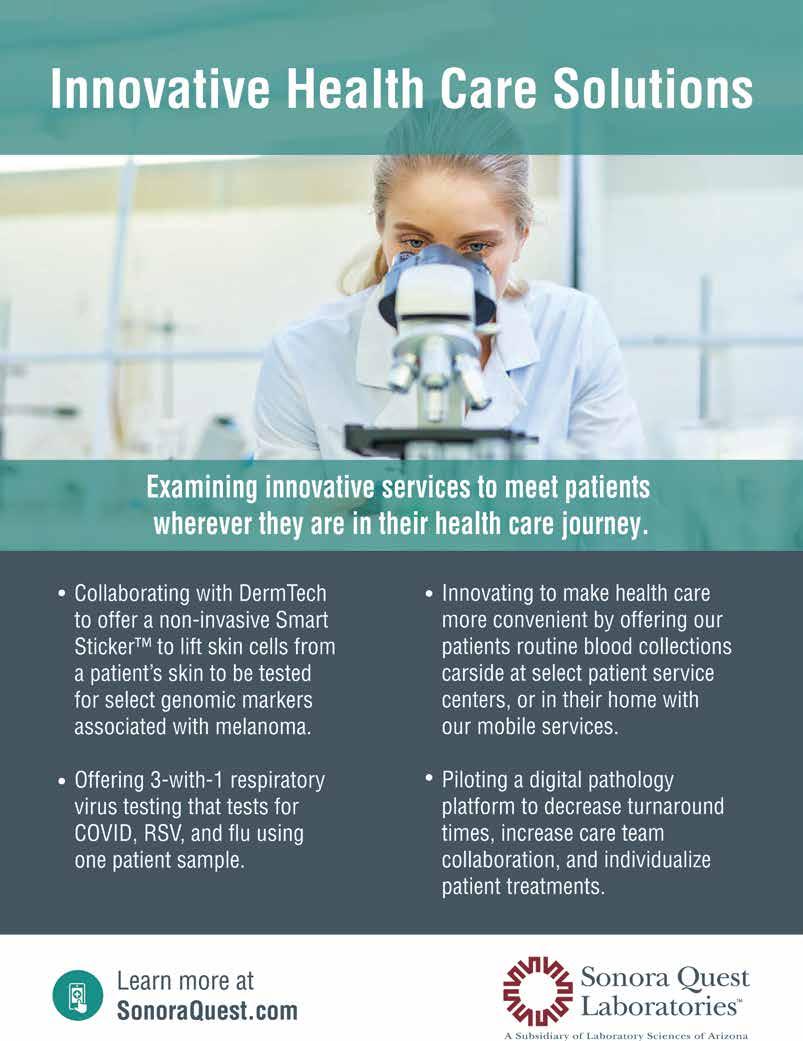 Innovative Health Care Solutions

Examining innovative services to meet patients wherever they are in their health care journey.

• Collaborating with DermTech to offer a non-invasive Smart Sticker™ to lift skin cells from a patient's skin to be tested for select genomic markers associated with melanoma.

• Offering 3-with-1 respiratory virus testing that tests for COVID, RSV, and flu using one patient sample.

• Innovating to make health care more convenient by offering our patients routine blood collections carside at select patient service centers, or in their home with our mobile services.

• Piloting a digital pathology platform to decrease turnaround times, increase care team collaboration, and individualize patient treatments.

Learn more at SonoraQuest.com

Sonora Quest Laboratories℠
A Subsidiary of Laboratory Sciences of Arizona